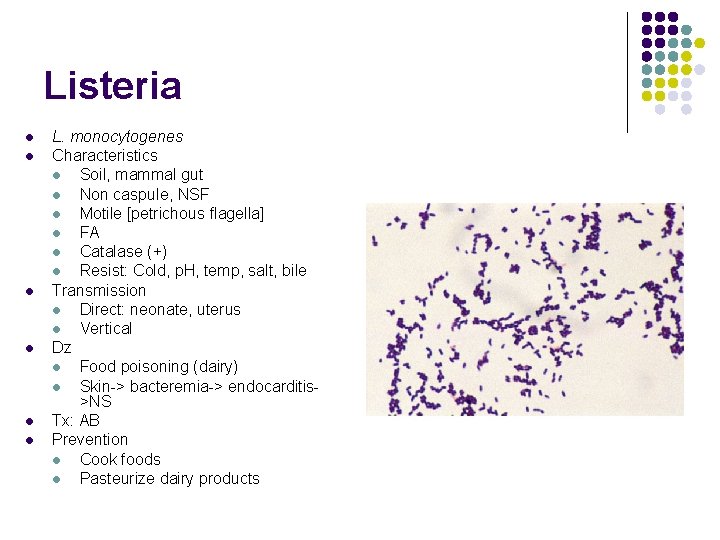 Listeria

- L. monocytogenes
- Characteristics
  - Soil, mammal gut
  - Non caspule, NSF
  - Motile [petrichous flagella]
  - FA
  - Catalase (+)
  - Resist: Cold, pH, temp, salt, bile
- Transmission
  - Direct: neonate, uterus
  - Vertical
- Dz
  - Food poisoning (dairy)
  - Skin-> bacteremia-> endocarditis->NS
- Tx: AB
- Prevention
  - Cook foods
  - Pasteurize dairy products